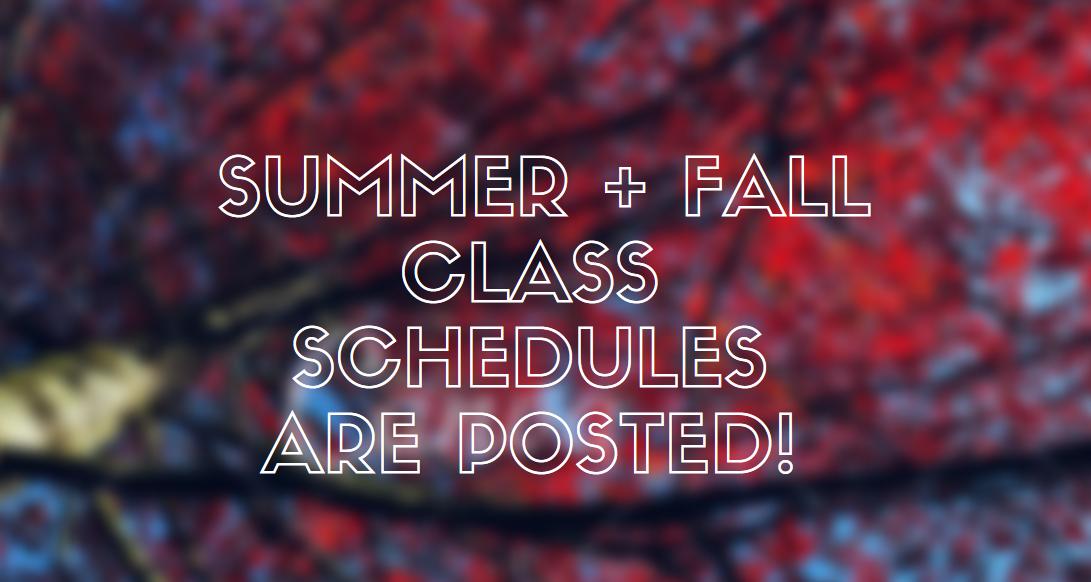 SUMMER + FALL CLASS SCHEDULES ARE POSTED!